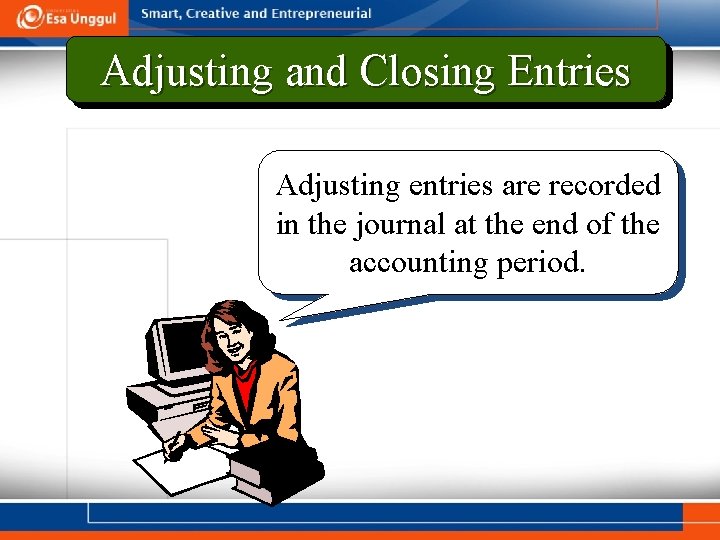 Esa Unggul

Smart, Creative and Entrepreneurial

Adjusting and Closing Entries

Adjusting entries are recorded in the journal at the end of the accounting period.